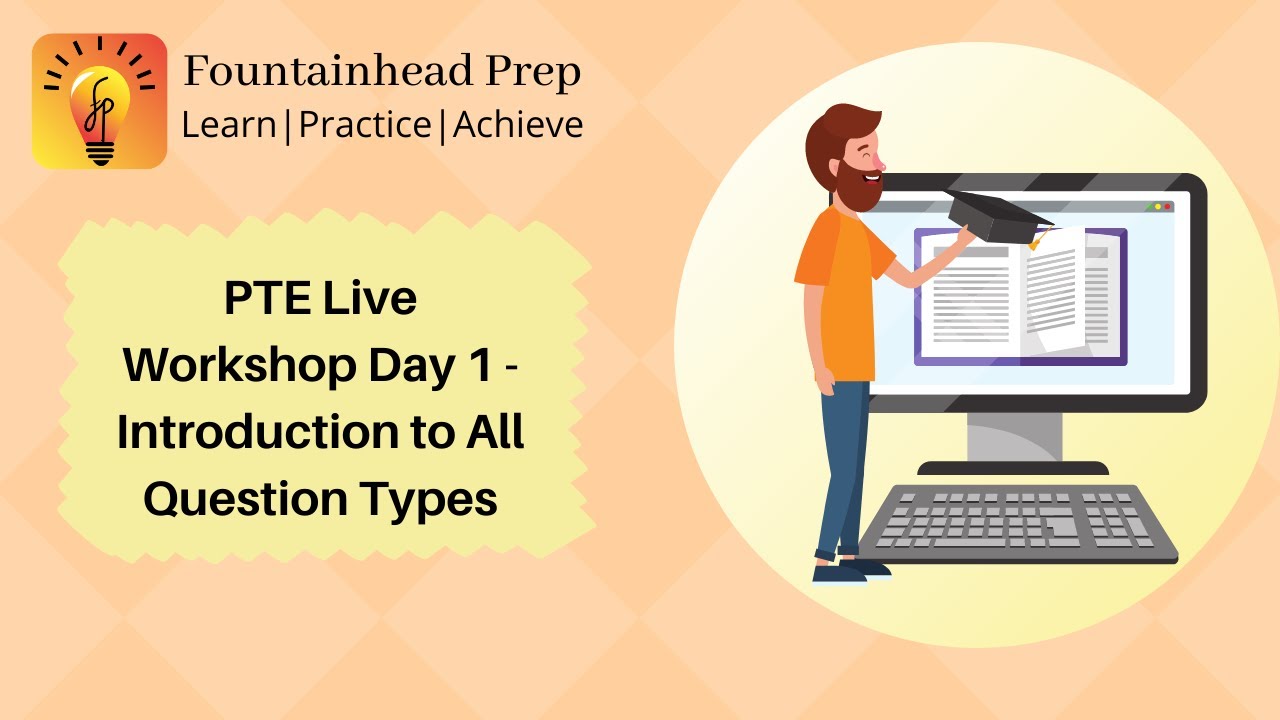 fp

Fountainhead Prep
Learn|Practice|Achieve

PTE Live
Workshop Day 1 -
Introduction to All
Question Types